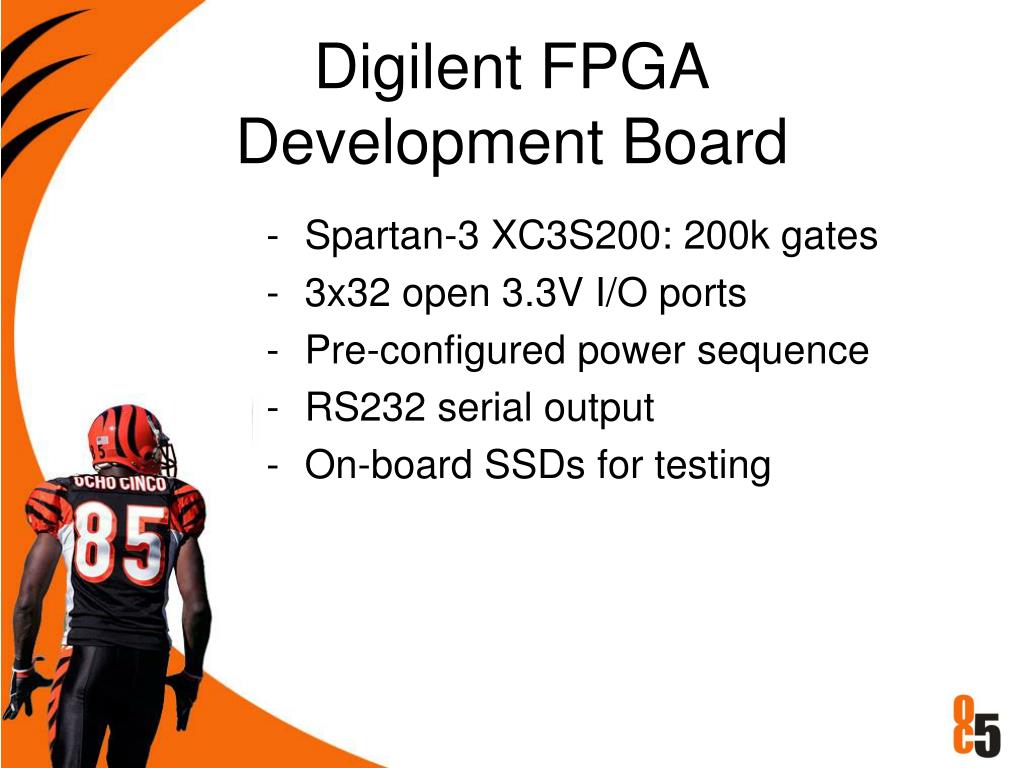 Digilent FPGA Development Board

- Spartan-3 XC3S200: 200k gates
- 3x32 open 3.3V I/O ports
- Pre-configured power sequence
- RS232 serial output
- On-board SSDs for testing

OCHO CINCO
85
5

85